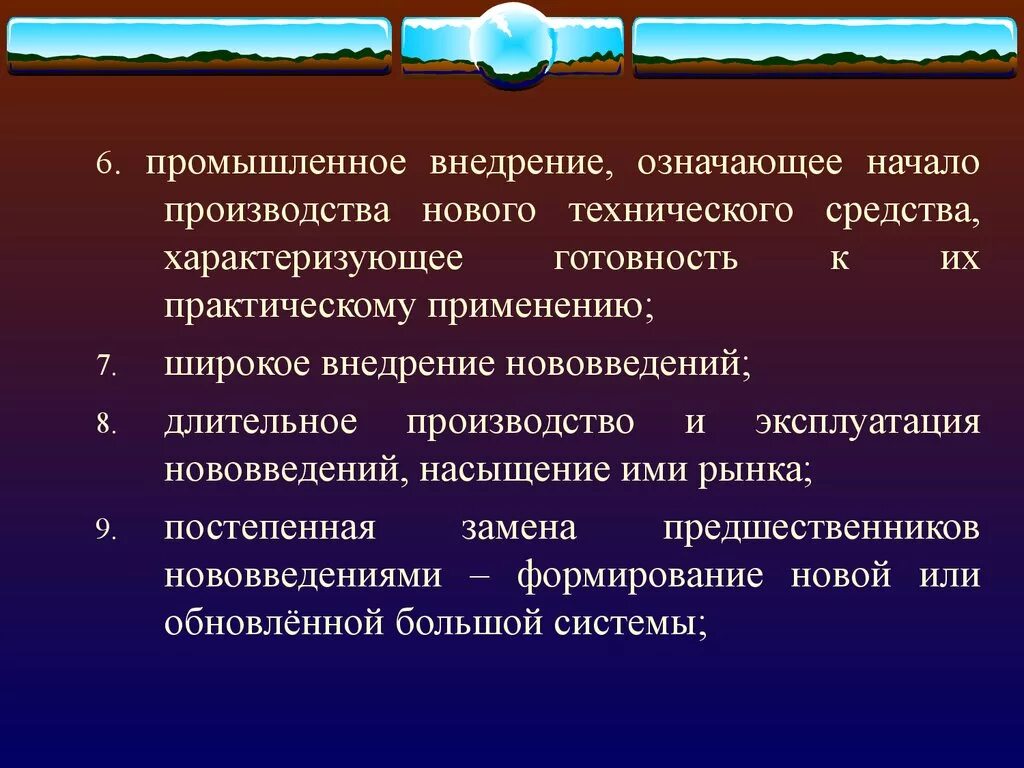 6. промышленное внедрение, означающее начало производства нового технического средства, характеризующее готовность к их практическому применению;

7. широкое внедрение нововведений;

8. длительное производство и эксплуатация нововведений, насыщение ими рынка;

9. постепенная замена предшественников нововведениями – формирование новой или обновлённой большой системы;